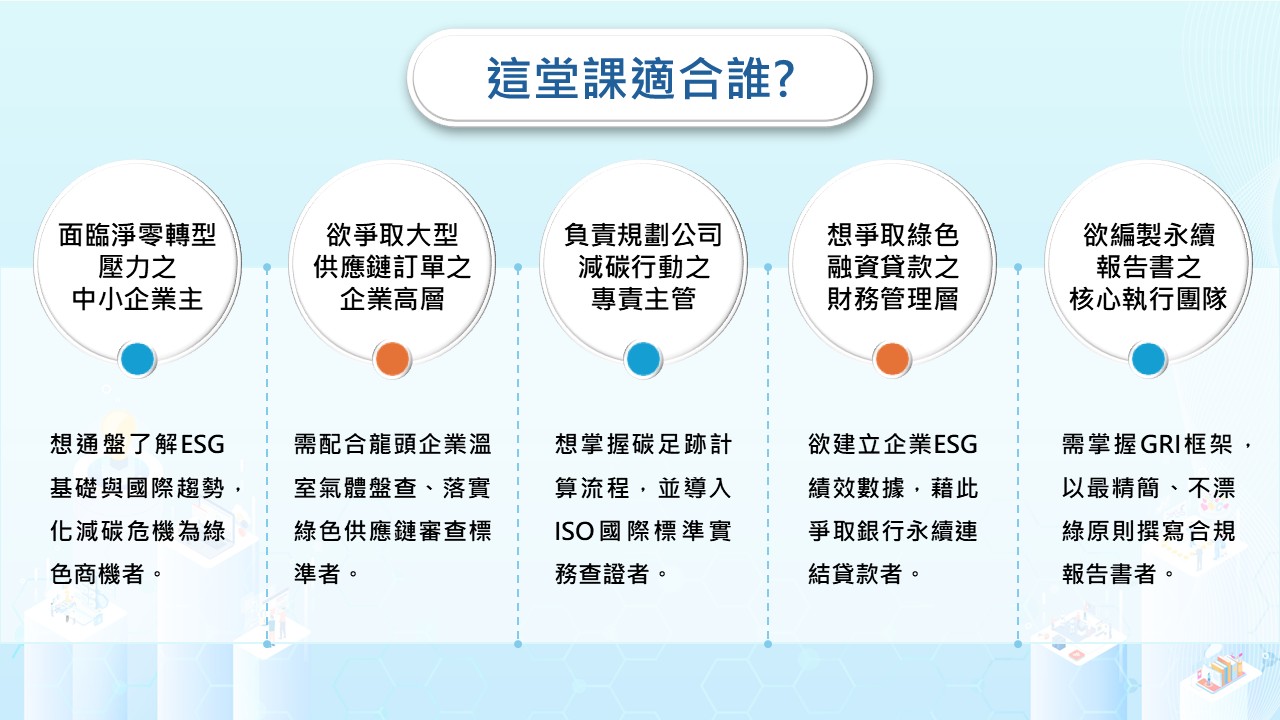 這堂課適合誰?

面臨淨零轉型壓力之中小企業主

想通盤了解ESG基礎與國際趨勢，化減碳危機為綠色商機者。

欲爭取大型供應鏈訂單之企業高層

需配合龍頭企業溫室氣體盤查、落實綠色供應鏈審查標準者。

負責規劃公司減碳行動之專責主管

想掌握碳足跡計算流程，並導入ISO國際標準實務查證者。

想爭取綠色融資貸款之財務管理層

欲建立企業ESG績效數據，藉此爭取銀行永續連結貸款者。

欲編製永續報告書之核心執行團隊

需掌握GRI框架，以最精簡、不漂綠原則撰寫合規報告書者。